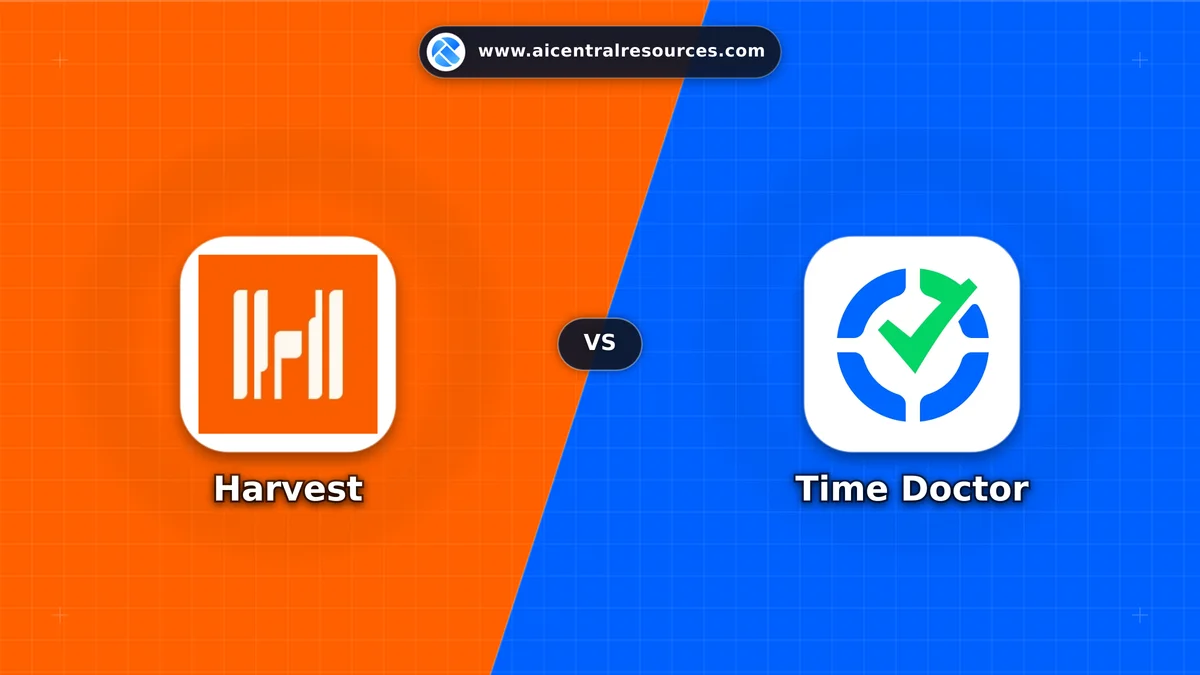 www.aicentralresources.com

Harvest

VS

Time Doctor